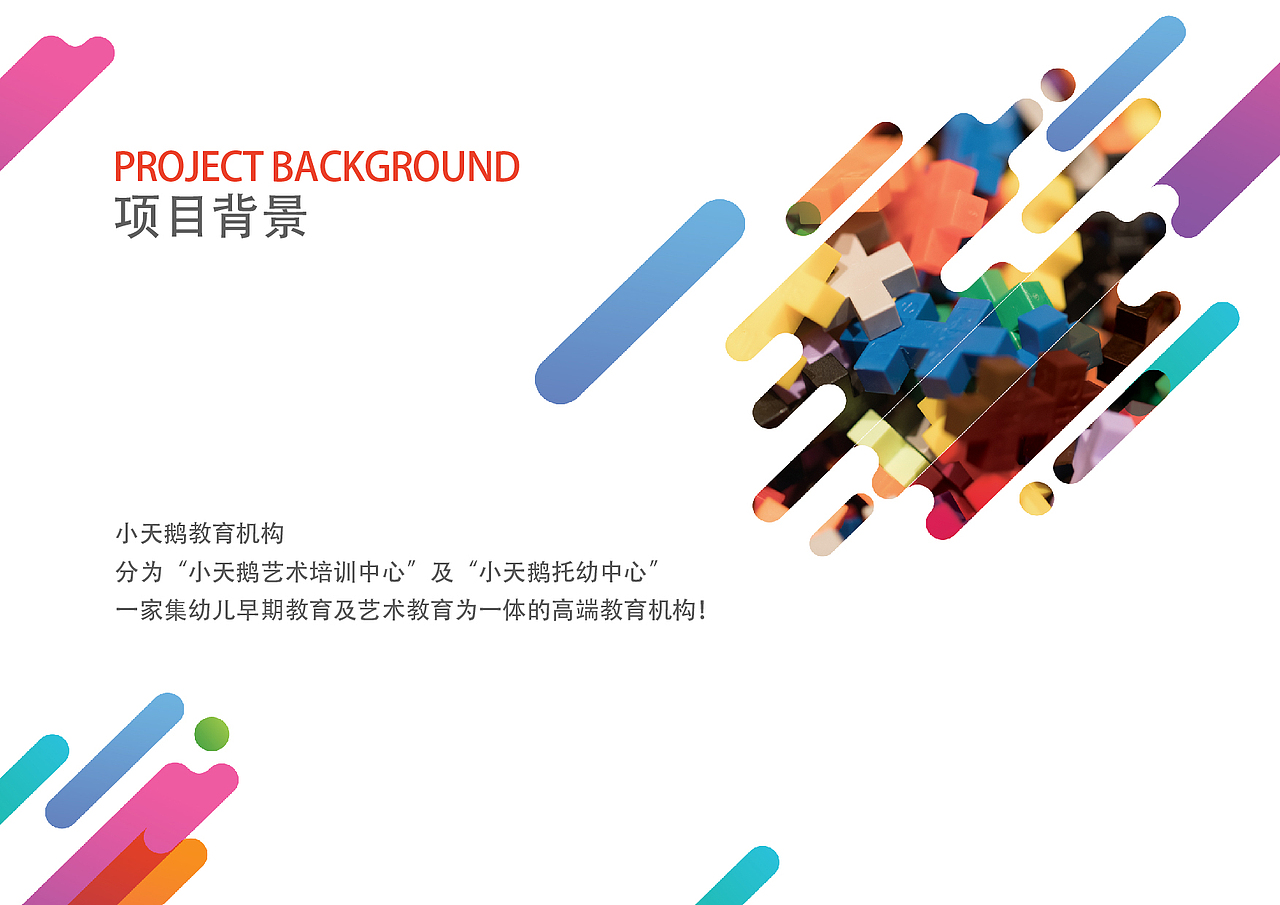 PROJECT BACKGROUND
项目背景

小天鹅教育机构
分为“小天鹅艺术培训中心”及“小天鹅托幼中心”
一家集幼儿早期教育及艺术教育为一体的高端教育机构！